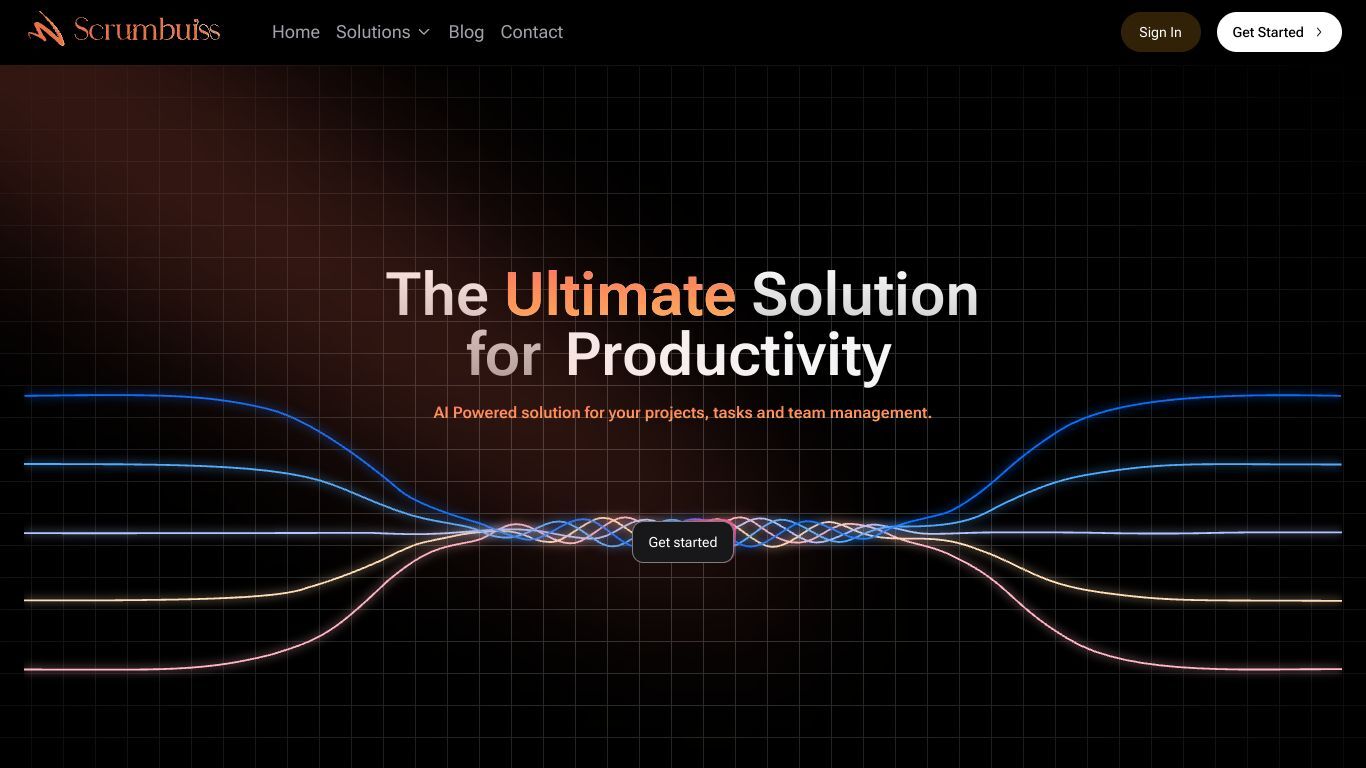 Scrumbuiss

Home Solutions Blog Contact

Sign In Get Started

The Ultimate Solution for Productivity

AI Powered solution for your projects, tasks and team management.

Get started